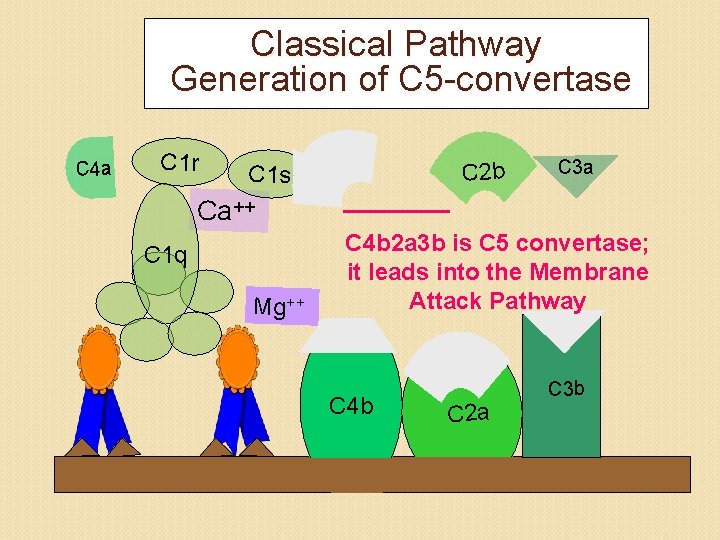 Classical Pathway
Generation of C5-convertase

C4a

C1r

C1s

C2b

C3a

$Ca^{++}$

C1q

C4b2a3b is C5 convertase; it leads into the Membrane Attack Pathway

$Mg^{++}$

C4b

C2a

C3b